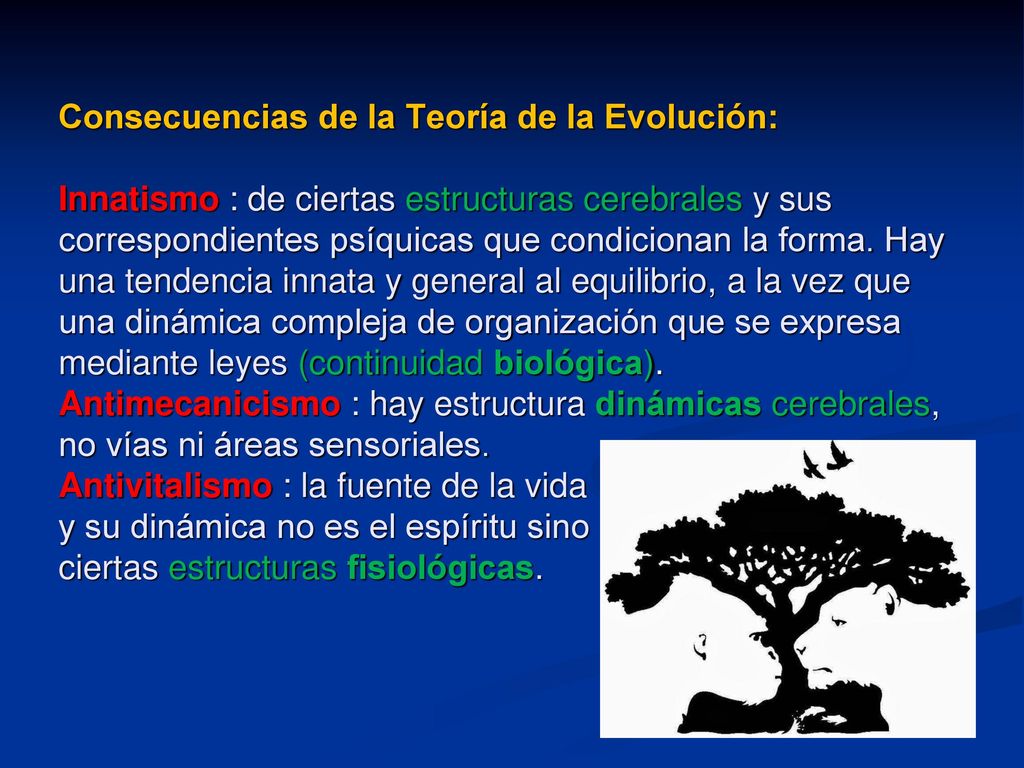 Consecuencias de la Teoría de la Evolución:

Innatismo : de ciertas estructuras cerebrales y sus correspondientes psíquicas que condicionan la forma. Hay una tendencia innata y general al equilibrio, a la vez que una dinámica compleja de organización que se expresa mediante leyes (continuidad biológica).
Antimecanicismo : hay estructura dinámicas cerebrales, no vías ni áreas sensoriales.
Antivitalismo : la fuente de la vida y su dinámica no es el espíritu sino ciertas estructuras fisiológicas.